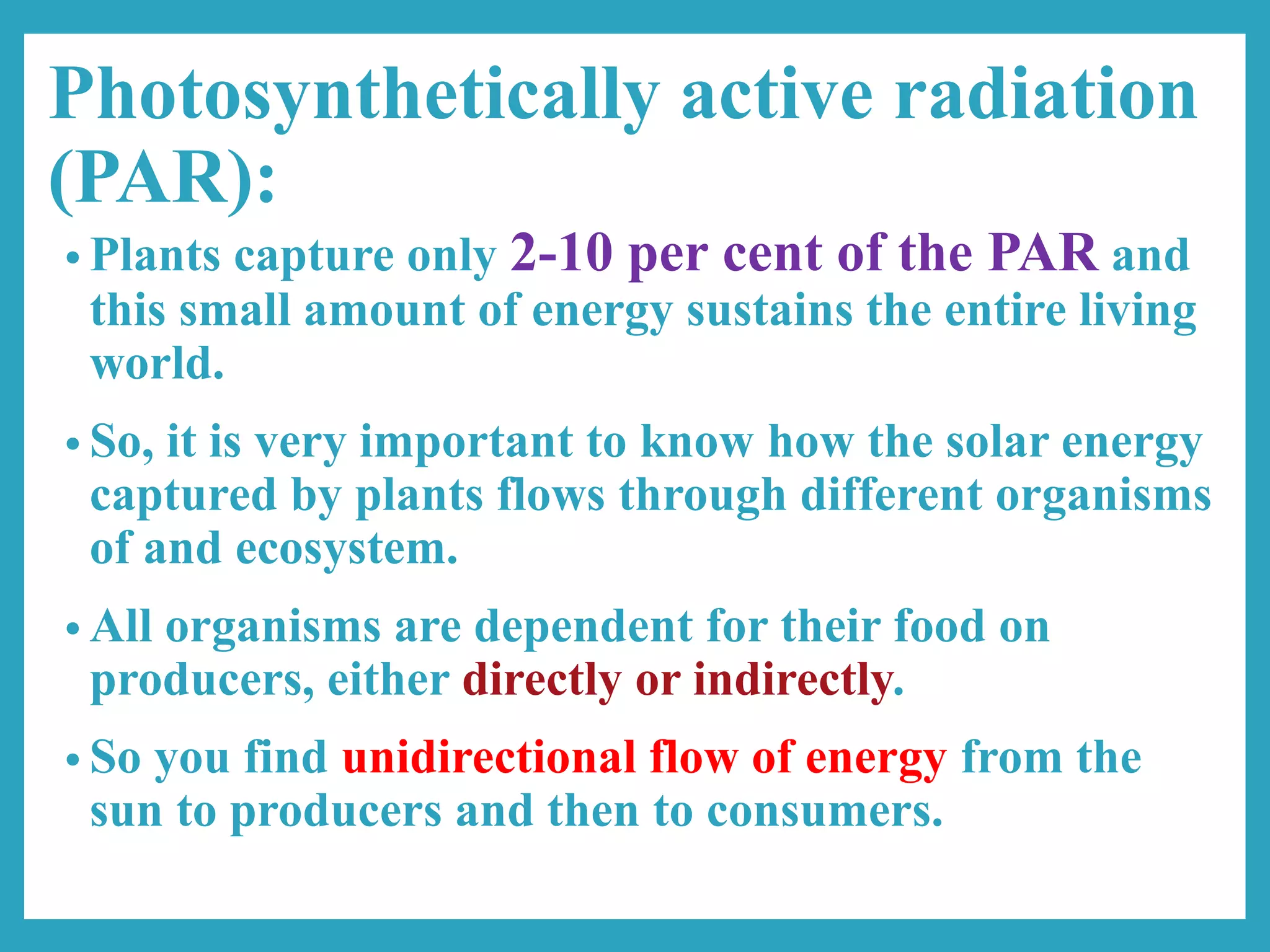 Photosynthetically active radiation (PAR):

• Plants capture only 2-10 per cent of the PAR and this small amount of energy sustains the entire living world.

• So, it is very important to know how the solar energy captured by plants flows through different organisms of and ecosystem.

• All organisms are dependent for their food on producers, either directly or indirectly.

• So you find unidirectional flow of energy from the sun to producers and then to consumers.